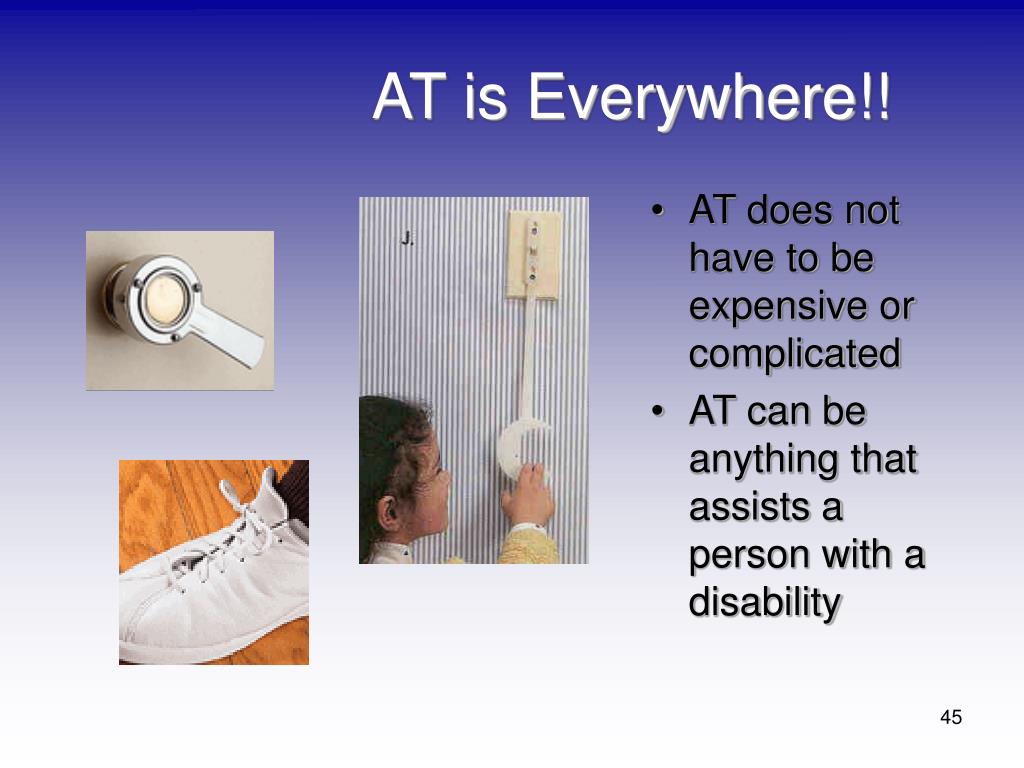 AT is Everywhere!!

J.

• AT does not have to be expensive or complicated
• AT can be anything that assists a person with a disability

45